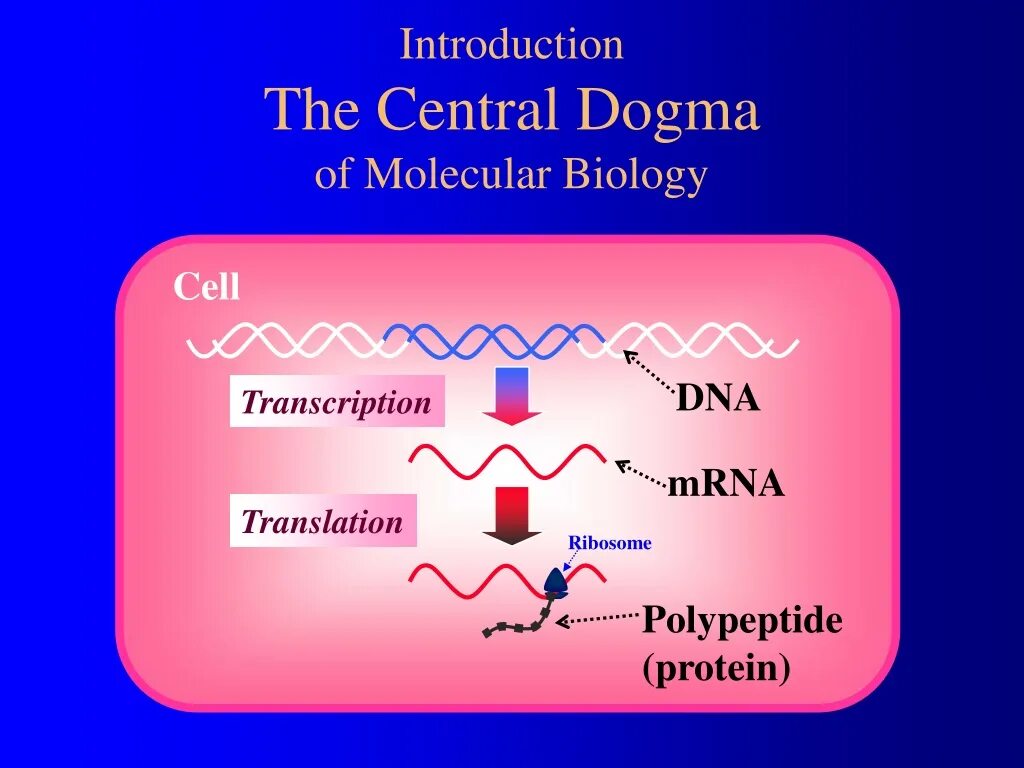 Introduction
The Central Dogma
of Molecular Biology

Cell

Transcription

DNA

mRNA

Translation

Ribosome

Polypeptide
(protein)